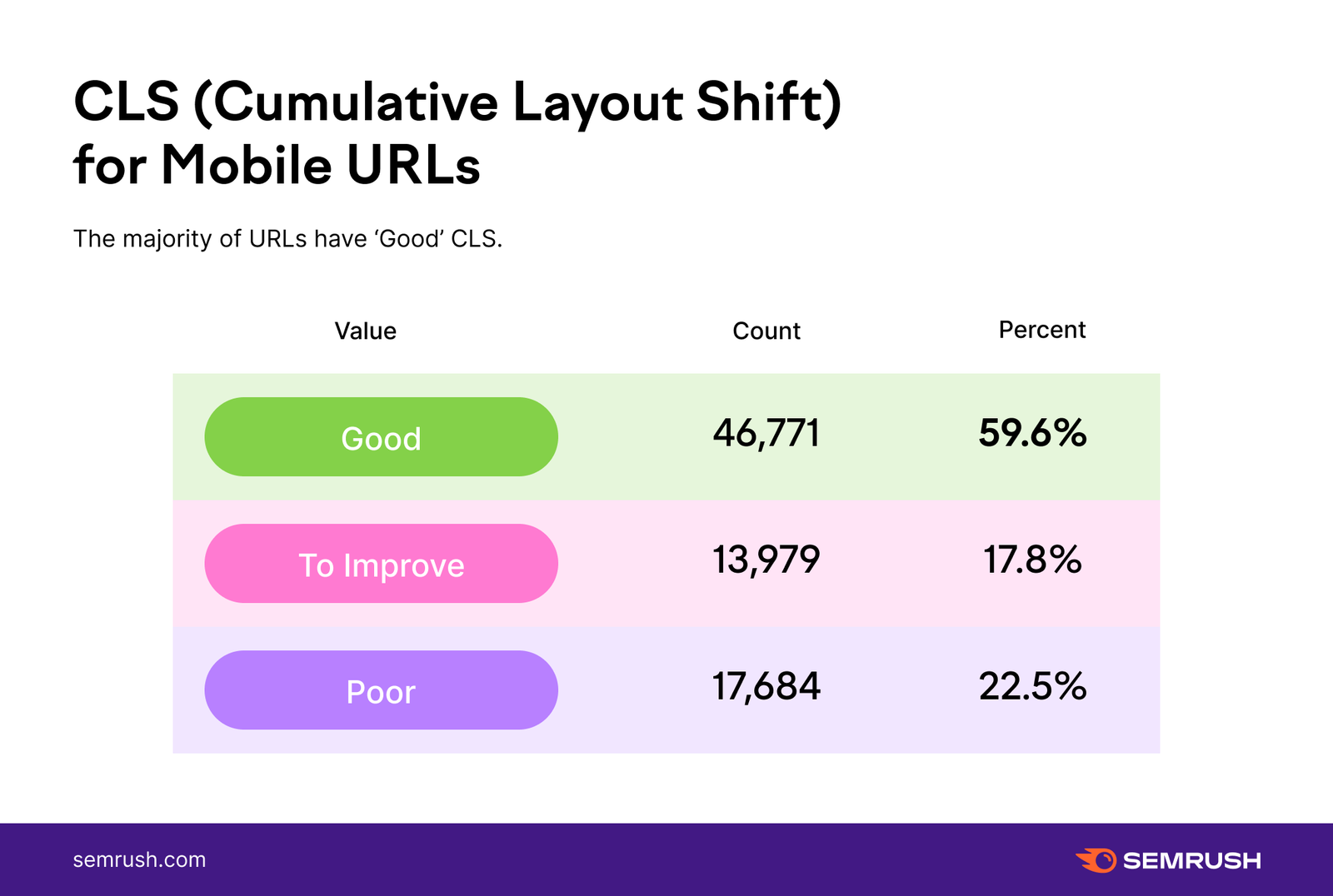 CLS (Cumulative Layout Shift) for Mobile URLs

The majority of URLs have ‘Good’ CLS.

| Value | Count | Percent |
|---|---|---|
| Good | 46,771 | 59.6% |
| To Improve | 13,979 | 17.8% |
| Poor | 17,684 | 22.5% |

semrush.com

SEMRUSH